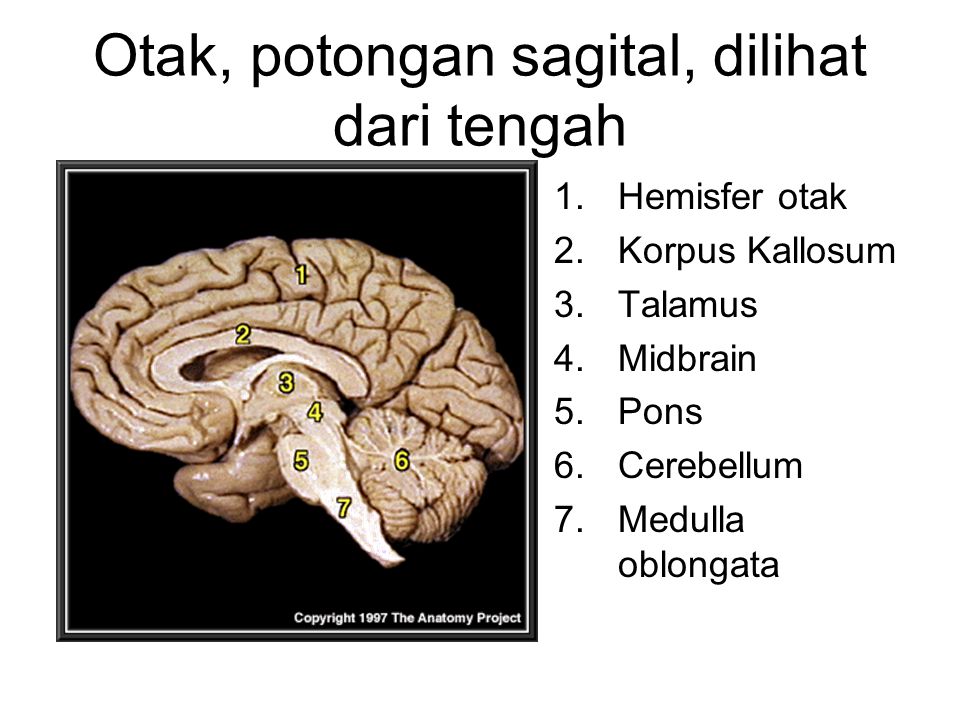 Otak, potongan sagital, dilihat dari tengah

1
2
3
4
5
6
7

Copyright 1997 The Anatomy Project

1. Hemisfer otak
2. Korpus Kallosum
3. Talamus
4. Midbrain
5. Pons
6. Cerebellum
7. Medulla oblongata